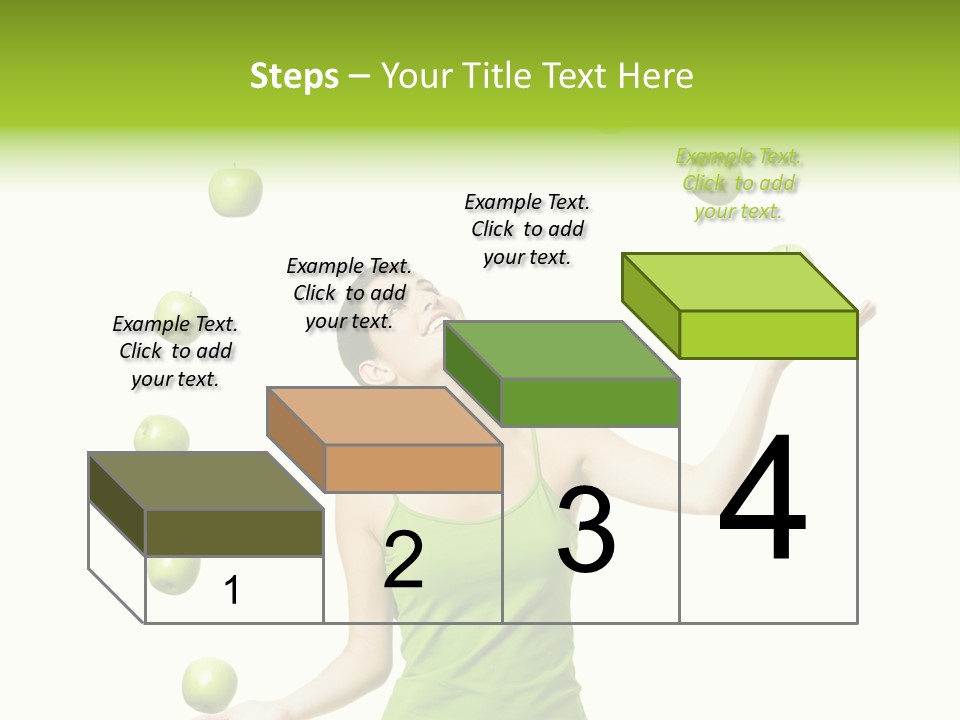 Steps – Your Title Text Here

Example Text. Click to add your text.

Example Text. Click to add your text.

Example Text. Click to add your text.

Example Text. Click to add your text.

1

2

3

4